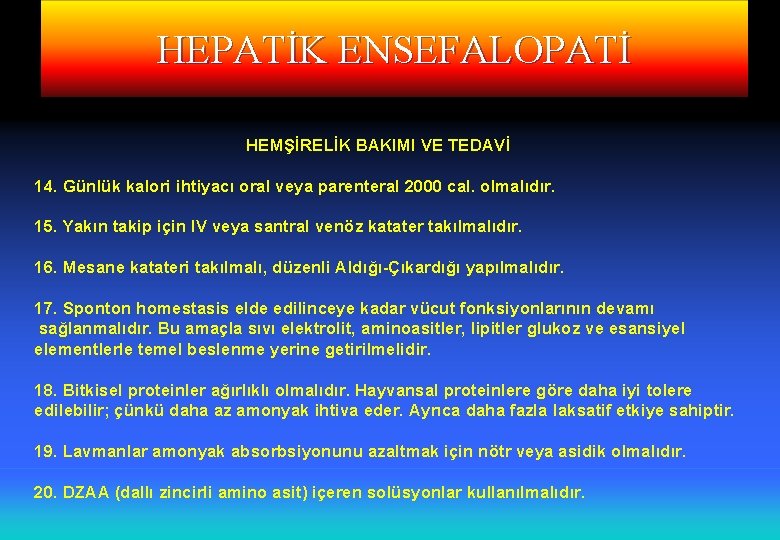 HEPATİK ENSEFALOPATİ

HEMŞİRELİK BAKIMI VE TEDAVİ

14. Günlük kalori ihtiyacı oral veya parenteral 2000 cal. olmalıdır.

15. Yakın takip için IV veya santral venöz katater takılmalıdır.

16. Mesane katateri takılmalı, düzenli Aldığı-Çıkardığı yapılmalıdır.

17. Sponton homestasis elde edilinceye kadar vücut fonksiyonlarının devamı sağlanmalıdır. Bu amaçla sıvı elektrolit, aminoasitler, lipitler glukoz ve esansiyel elementlerle temel beslenme yerine getirilmelidir.

18. Bitkisel proteinler ağırlıklı olmalıdır. Hayvansal proteinlere göre daha iyi tolere edilebilir; çünkü daha az amonyak ihtiva eder. Ayrıca daha fazla laksatif etkiye sahiptir.

19. Lavmanlar amonyak absorbsiyonunu azaltmak için nötr veya asidik olmalıdır.

20. DZAA (dallı zincirli amino asit) içeren solüsyonlar kullanılmalıdır.